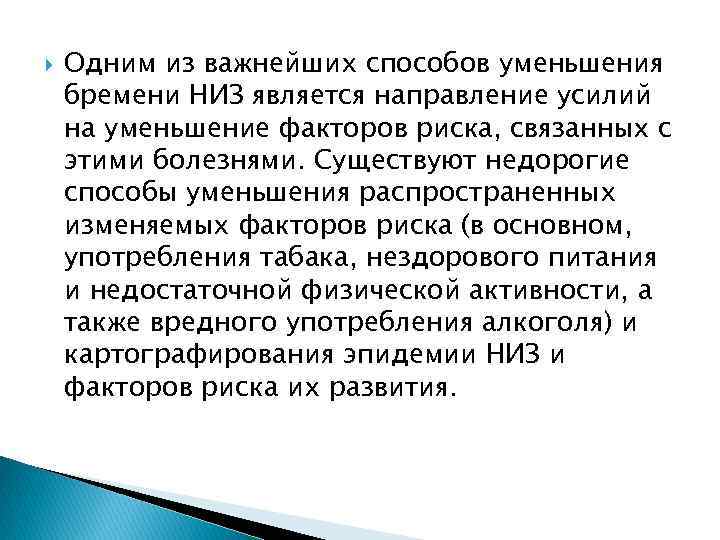 Одним из важнейших способов уменьшения бремени НИЗ является направление усилий на уменьшение факторов риска, связанных с этими болезнями. Существуют недорогие способы уменьшения распространенных изменяемых факторов риска (в основном, употребления табака, нездорового питания и недостаточной физической активности, а также вредного употребления алкоголя) и картографирования эпидемии НИЗ и факторов риска их развития.